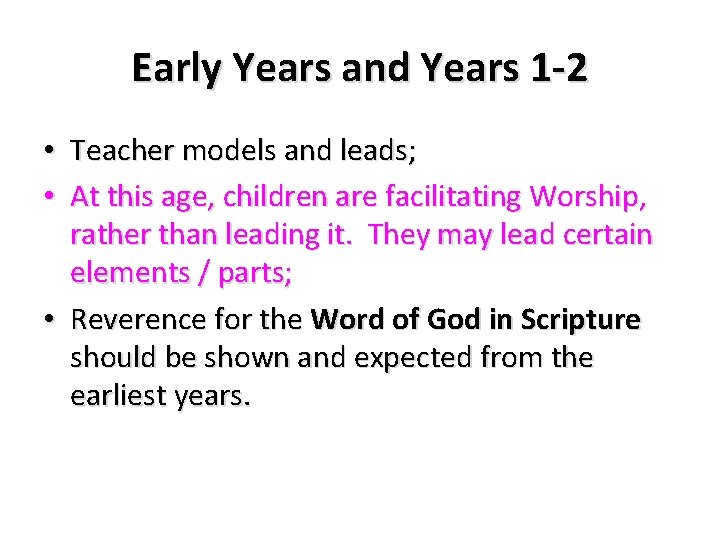 Early Years and Years 1-2

• Teacher models and leads;
• At this age, children are facilitating Worship, rather than leading it. They may lead certain elements / parts;
• Reverence for the Word of God in Scripture should be shown and expected from the earliest years.